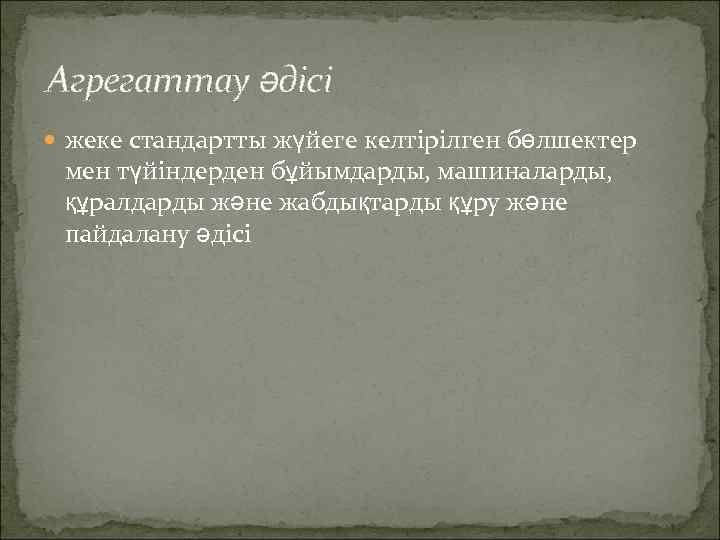 Агрегаттау әдісі

жеке стандартты жүйеге келтірілген бөлшектер мен түйіндерден бұйымдарды, машиналарды, құралдарды және жабдықтарды құру және пайдалану әдісі